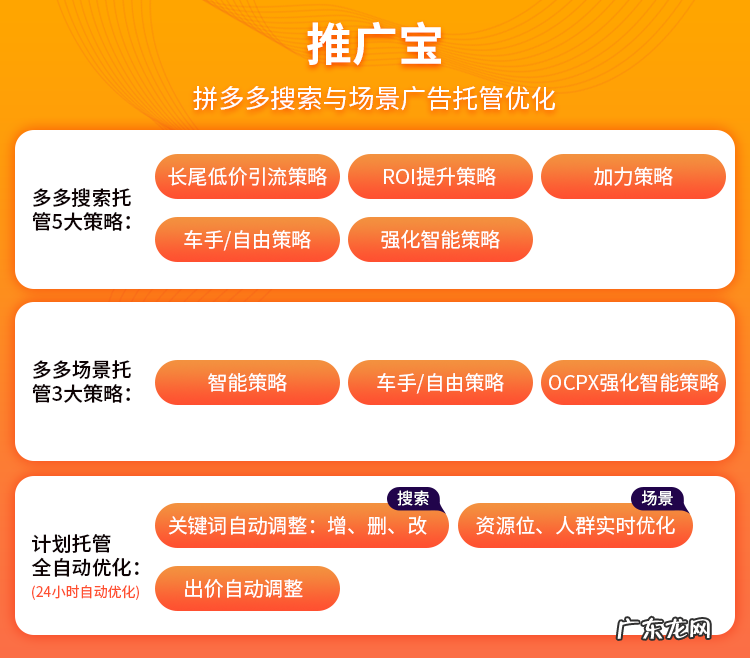 推广宝

拼多多搜索与场景广告托管优化

多多搜索托管5大策略：

长尾低价引流策略
ROI提升策略
加力策略
车手/自由策略
强化智能策略

多多场景托管3大策略：

智能策略
车手/自由策略
OCPX强化智能策略

计划托管全自动优化：
(24小时自动优化)

搜索
关键词自动调整：增、删、改
场景
资源位、人群实时优化
出价自动调整

广东龙网